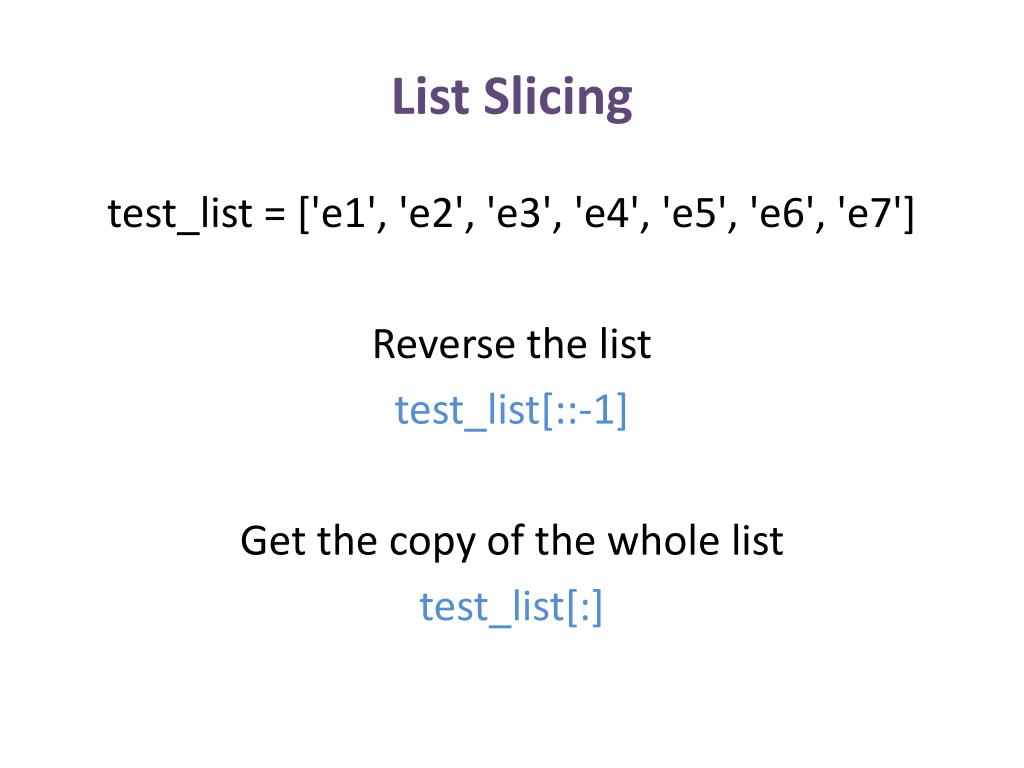 List Slicing

test_list = ['e1', 'e2', 'e3', 'e4', 'e5', 'e6', 'e7']

Reverse the list
test_list[::-1]

Get the copy of the whole list
test_list[:]